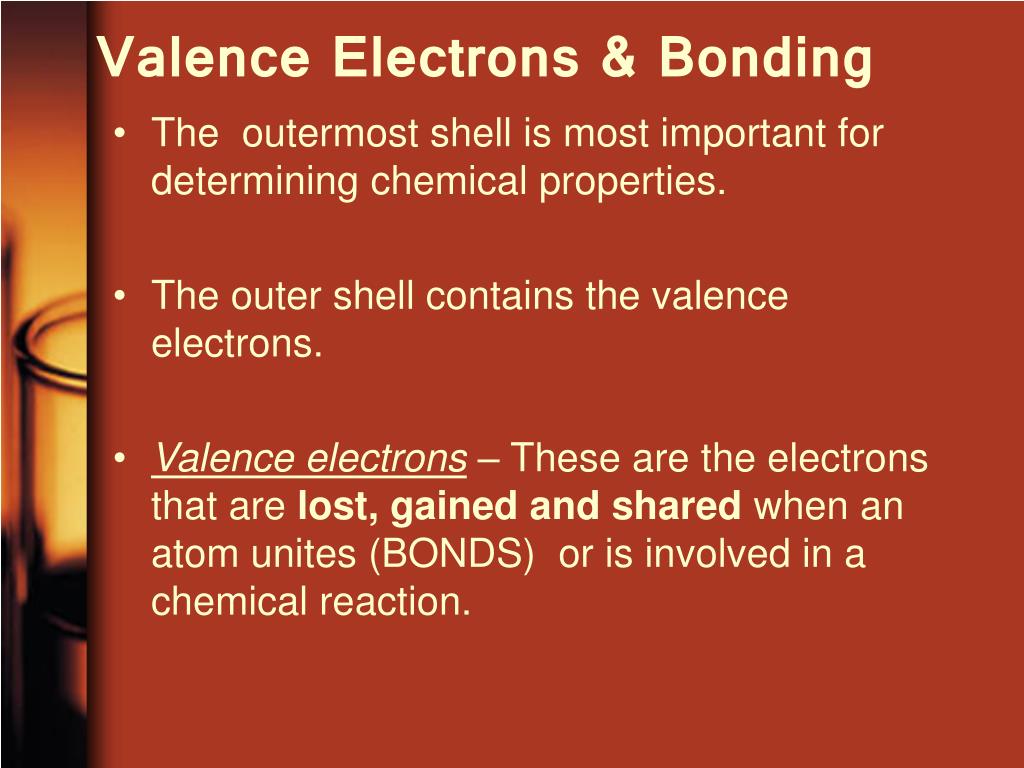 Valence Electrons & Bonding

• The outermost shell is most important for determining chemical properties.

• The outer shell contains the valence electrons.

• Valence electrons – These are the electrons that are lost, gained and shared when an atom unites (BONDS) or is involved in a chemical reaction.